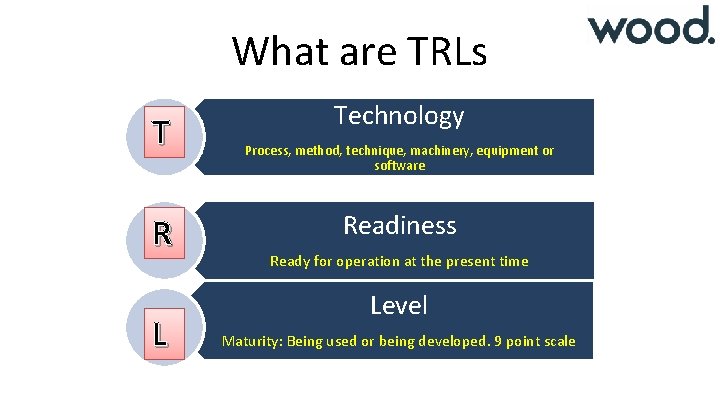 wood.

What are TRLs

T

Technology

Process, method, technique, machinery, equipment or software

R

Readiness

Ready for operation at the present time

L

Level

Maturity: Being used or being developed. 9 point scale